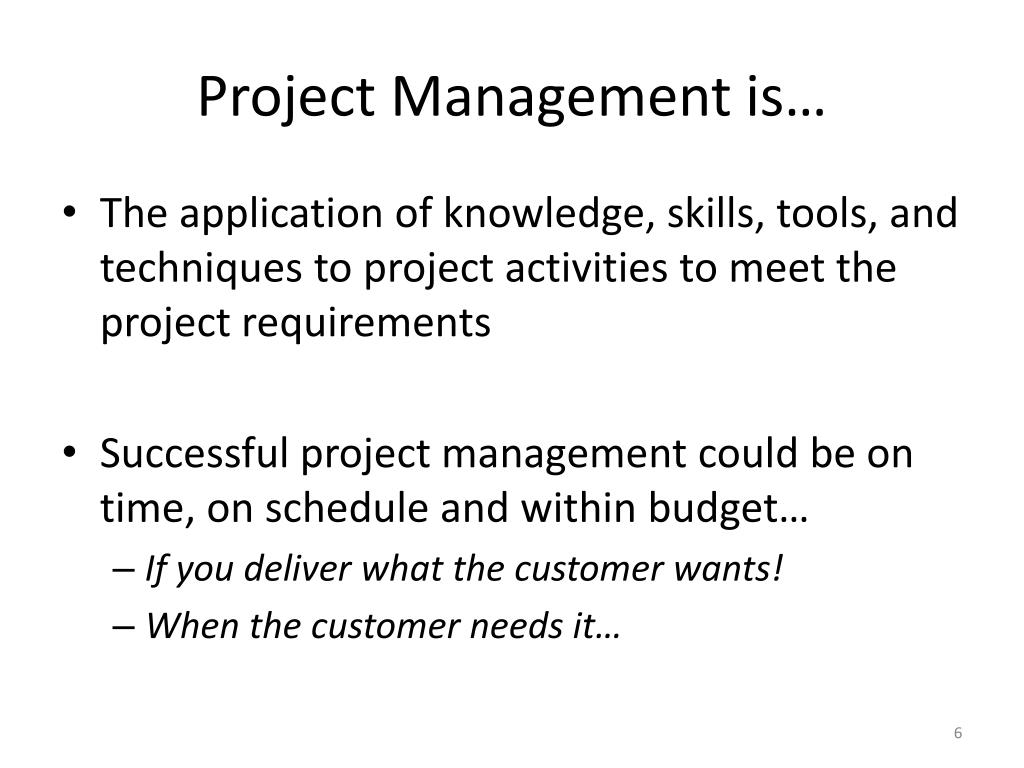 Project Management is…

• The application of knowledge, skills, tools, and techniques to project activities to meet the project requirements

• Successful project management could be on time, on schedule and within budget…
– If you deliver what the customer wants!
– When the customer needs it…

6